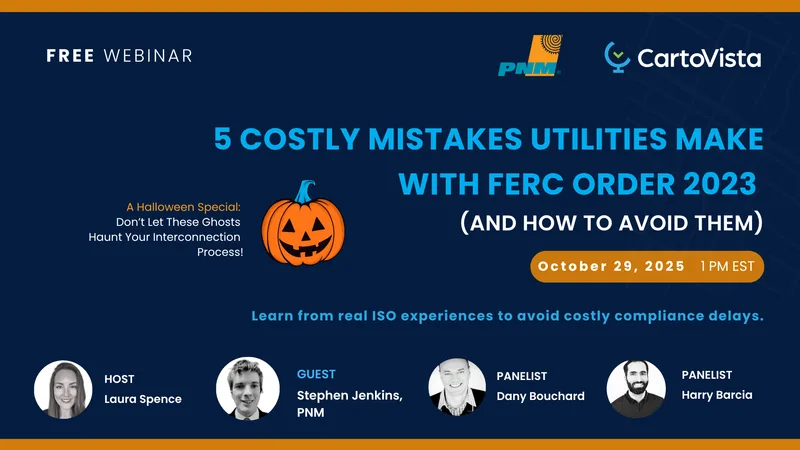 FREE WEBINAR

PNM

CartoVista

5 COSTLY MISTAKES UTILITIES MAKE WITH FERC ORDER 2023
(AND HOW TO AVOID THEM)

A Halloween Special: Don't Let These Ghosts Haunt Your Interconnection Process!

October 29, 2025 1 PM EST

Learn from real ISO experiences to avoid costly compliance delays.

HOST
Laura Spence

GUEST
Stephen Jenkins, PNM

PANELIST
Dany Bouchard

PANELIST
Harry Barcia